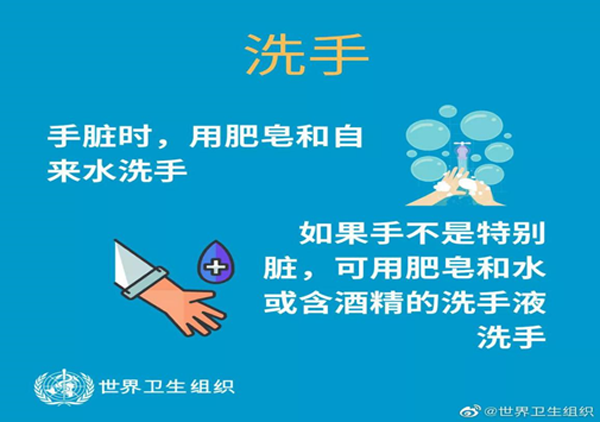 洗手

手脏时，用肥皂和自来水洗手

如果手不是特别脏，可用肥皂和水或含酒精的洗手液洗手

世界卫生组织

@世界卫生组织